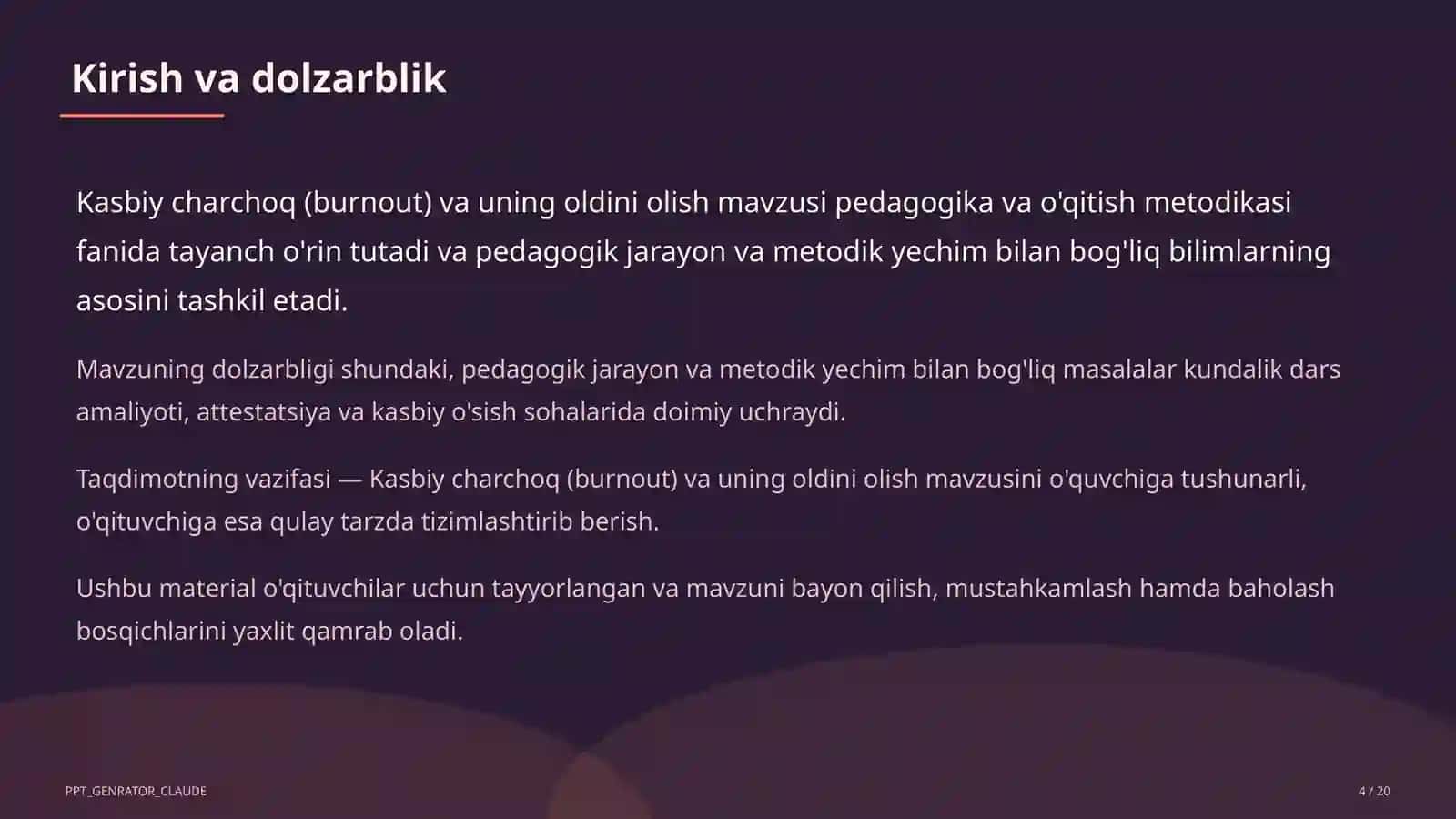 Kirish va dolzarblik

Kasbiy charchoq (burnout) va uning oldini olish mavzusi pedagogika va o'qitish metodikasi fanida tayanch o'rin tutadi va pedagogik jarayon va metodik yechim bilan bog'liq bilimlarning asosini tashkil etadi.

Mavzuning dolzarbligi shundaki, pedagogik jarayon va metodik yechim bilan bog'liq masalalar kundalik dars amaliyoti, attestatsiya va kasbiy o'sish sohalarida doimiy uchraydi.

Taqdimotning vazifasi — Kasbiy charchoq (burnout) va uning oldini olish mavzusini o'quvchiga tushunarli, o'qituvchiga esa qulay tarzda tizimlashtirib berish.

Ushbu material o'qituvchilar uchun tayyorlangan va mavzuni bayon qilish, mustahkamlash hamda baholash bosqichlarini yaxlit qamrab oladi.

PPT_GENRATOR_CLAUDE

4 / 20